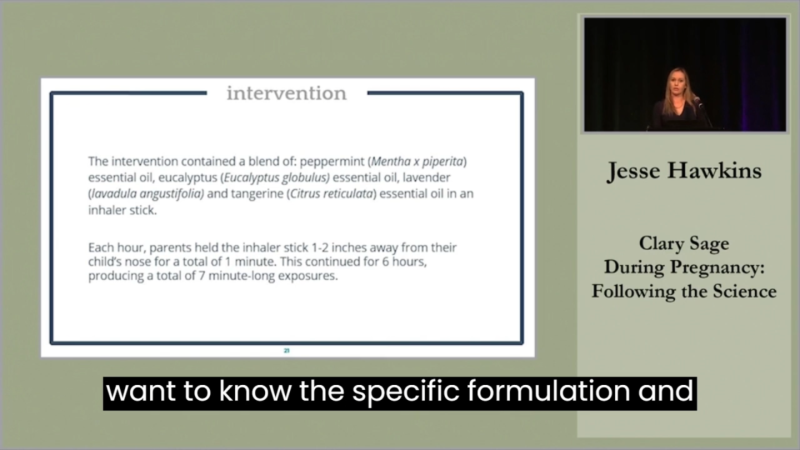 intervention

The intervention contained a blend of: peppermint (Mentha x piperita) essential oil, eucalyptus (Eucalyptus globulus) essential oil, lavender (lavadula angustifolia) and tangerine (Citrus reticulata) essential oil in an inhaler stick.

Each hour, parents held the inhaler stick 1-2 inches away from their child's nose for a total of 1 minute. This continued for 6 hours, producing a total of 7 minute-long exposures.

21

Jesse Hawkins

Clary Sage During Pregnancy: Following the Science

want to know the specific formulation and